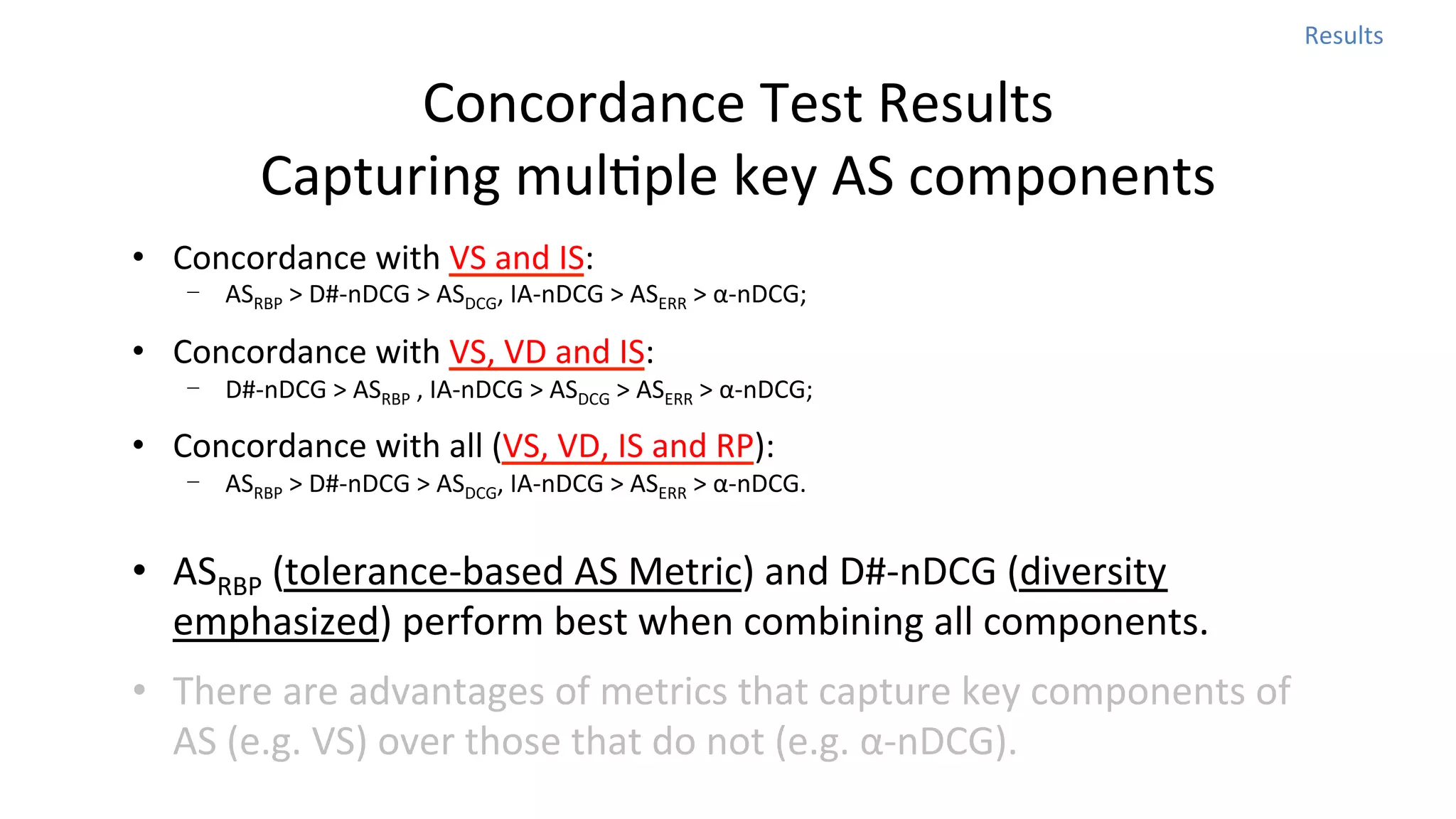 Results

Concordance Test Results
Capturing multiple key AS components

• Concordance with VS and IS:
– $AS_{RBP}$ > D#-nDCG > $AS_{DCG}$, IA-nDCG > $AS_{ERR}$ > α-nDCG;

• Concordance with VS, VD and IS:
– D#-nDCG > $AS_{RBP}$ , IA-nDCG > $AS_{DCG}$ > $AS_{ERR}$ > α-nDCG;

• Concordance with all (VS, VD, IS and RP):
– $AS_{RBP}$ > D#-nDCG > $AS_{DCG}$, IA-nDCG > $AS_{ERR}$ > α-nDCG.

• $AS_{RBP}$ (tolerance-based AS Metric) and D#-nDCG (diversity emphasized) perform best when combining all components.

• There are advantages of metrics that capture key components of AS (e.g. VS) over those that do not (e.g. α-nDCG).